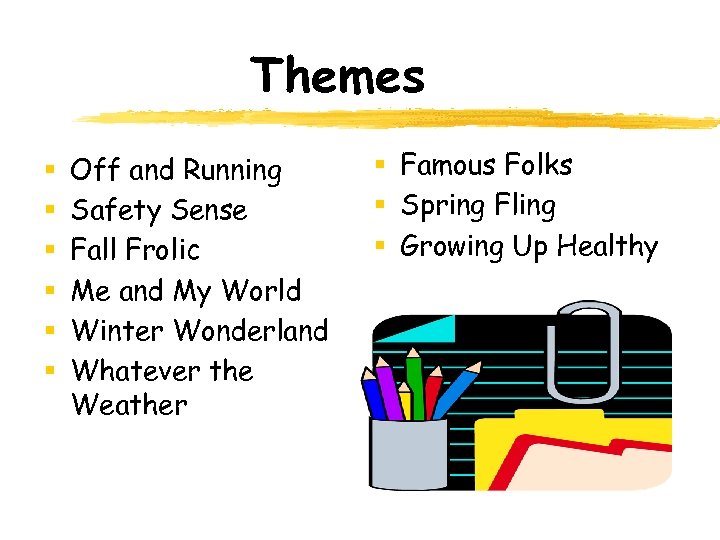 Themes

- Off and Running
- Safety Sense
- Fall Frolic
- Me and My World
- Winter Wonderland
- Whatever the Weather

- Famous Folks
- Spring Fling
- Growing Up Healthy